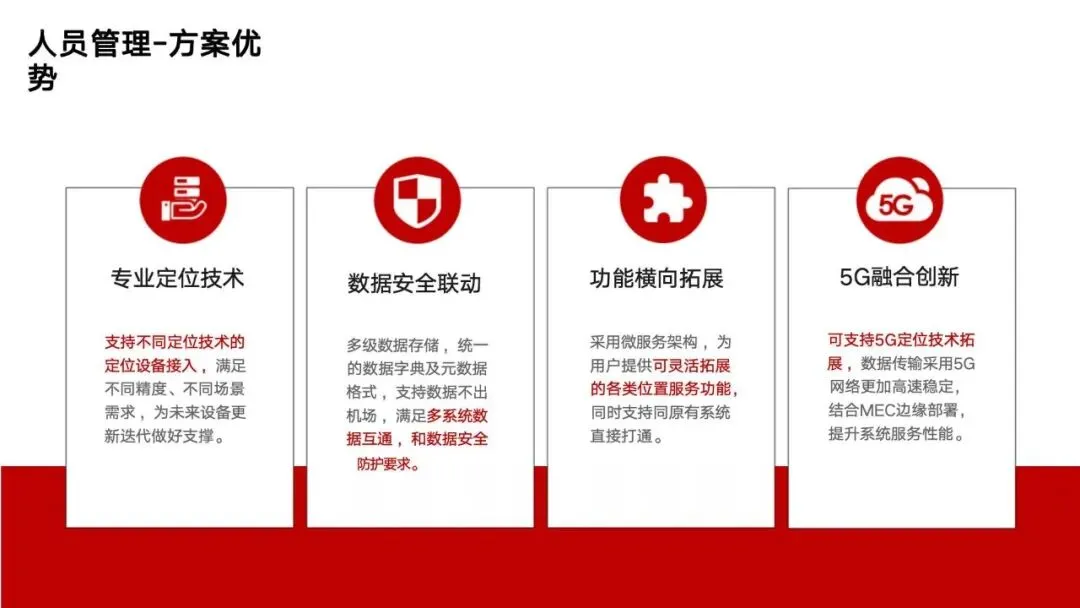 人员管理-方案优势

专业定位技术

支持不同定位技术的定位设备接入，满足不同精度、不同场景需求，为未来设备更新迭代做好支撑。

数据安全联动

多级数据存储，统一的数据字典及元数据格式，支持数据不出机场，满足多系统数据互通，和数据安全防护要求。

功能横向拓展

采用微服务架构，为用户提供可灵活拓展的各类位置服务功能，同时支持同原有系统直接打通。

5G

5G融合创新

可支持5G定位技术拓展，数据传输采用5G网络更加高速稳定，结合MEC边缘部署，提升系统服务性能。